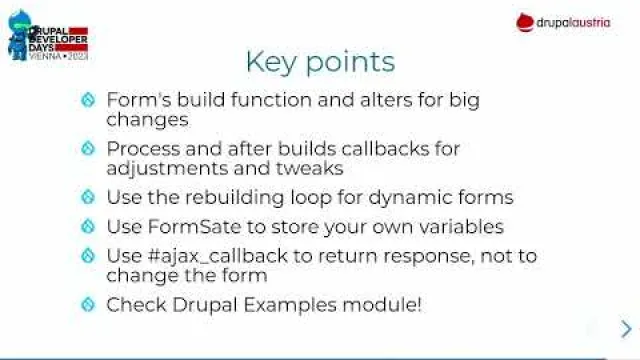 DRUPAL DEVELOPER DAYS VIENNA • 2023

drupalaustria

Key points

Form's build function and alters for big changes

Process and after builds callbacks for adjustments and tweaks

Use the rebuilding loop for dynamic forms

Use FormSate to store your own variables

Use #ajax_callback to return response, not to change the form

Check Drupal Examples module!